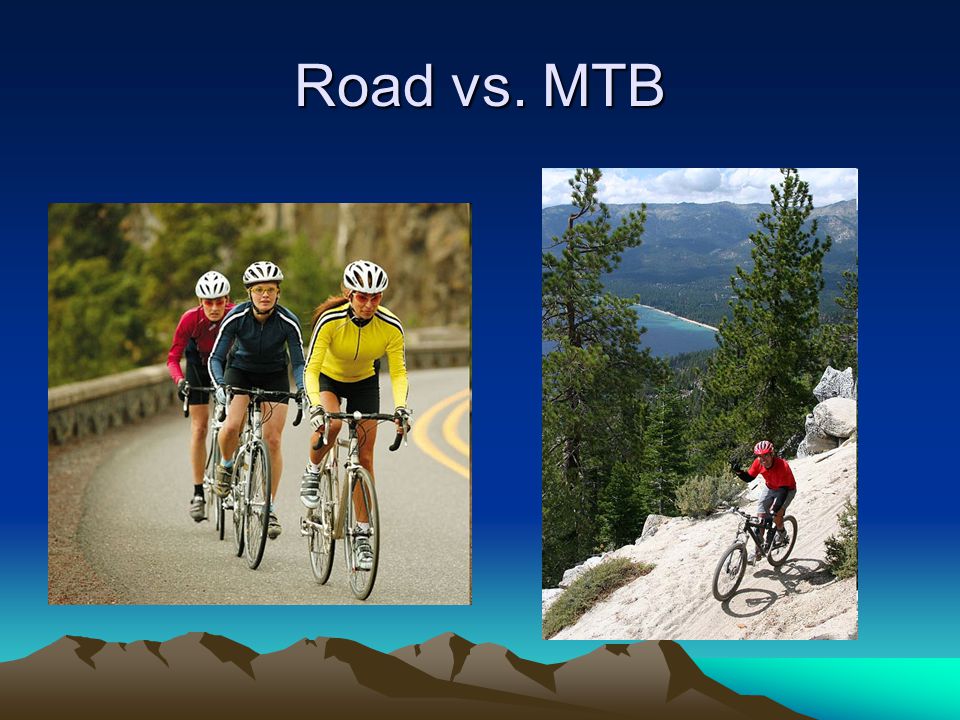 Road vs. MTB